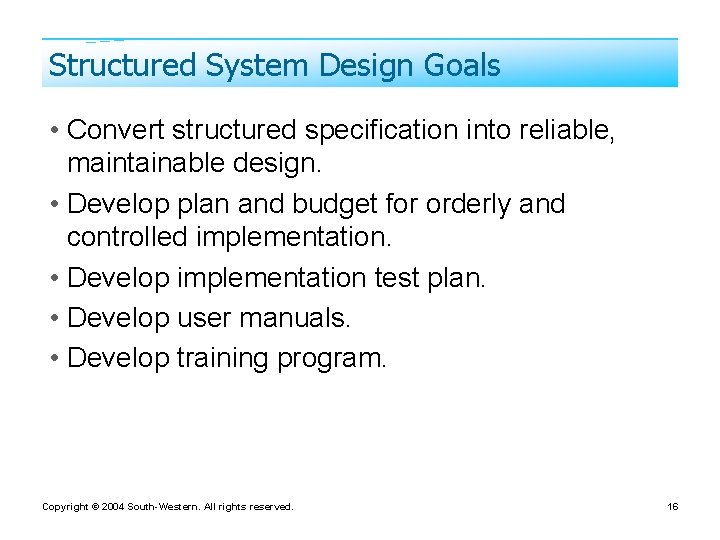 Structured System Design Goals

• Convert structured specification into reliable, maintainable design.
• Develop plan and budget for orderly and controlled implementation.
• Develop implementation test plan.
• Develop user manuals.
• Develop training program.

Copyright © 2004 South-Western. All rights reserved.

16